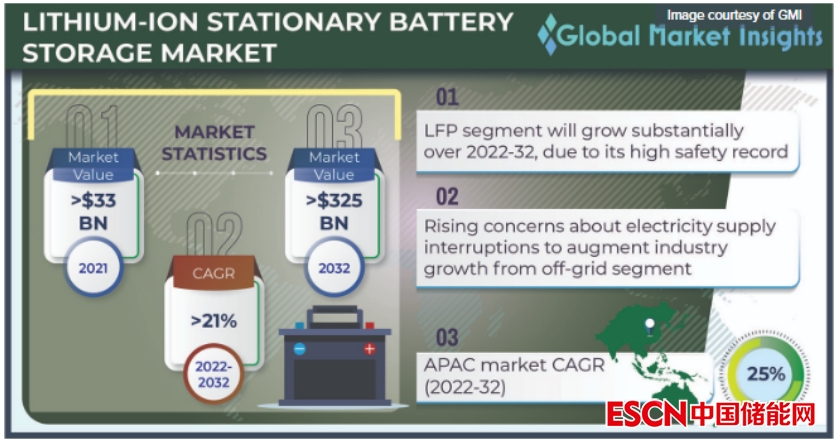 LITHIUM-ION STATIONARY BATTERY STORAGE MARKET

Image courtesy of GMI

Global Market Insights

MARKET STATISTICS

01
Market Value
>$33 BN
2021

02
CAGR
>21%
2022-2032

03
Market Value
>$325 BN
2032

01
LFP segment will grow substantially over 2022-32, due to its high safety record

02
Rising concerns about electricity supply interruptions to augment industry growth from off-grid segment

03
APAC market CAGR (2022-32)

25%

ESCN中国储能网